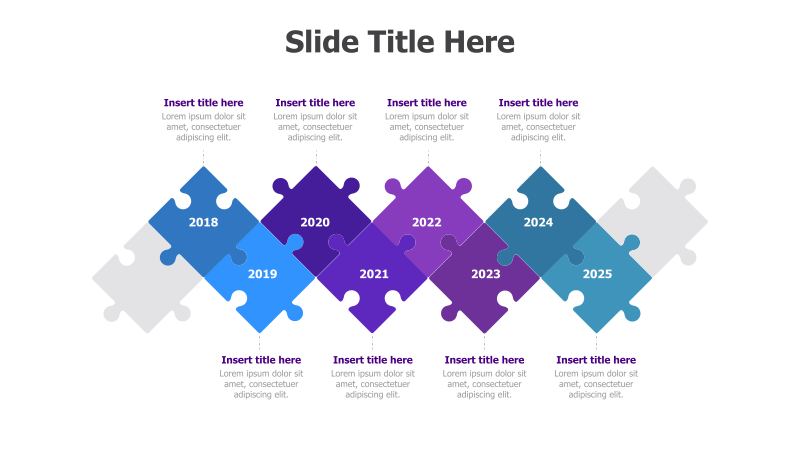 Slide Title Here

Insert title here
Lorem ipsum dolor sit amet, consectetuer adipiscing elit.

Insert title here
Lorem ipsum dolor sit amet, consectetuer adipiscing elit.

Insert title here
Lorem ipsum dolor sit amet, consectetuer adipiscing elit.

Insert title here
Lorem ipsum dolor sit amet, consectetuer adipiscing elit.

2018

2020

2022

2024

2019

2021

2023

2025

Insert title here
Lorem ipsum dolor sit amet, consectetuer adipiscing elit.

Insert title here
Lorem ipsum dolor sit amet, consectetuer adipiscing elit.

Insert title here
Lorem ipsum dolor sit amet, consectetuer adipiscing elit.

Insert title here
Lorem ipsum dolor sit amet, consectetuer adipiscing elit.